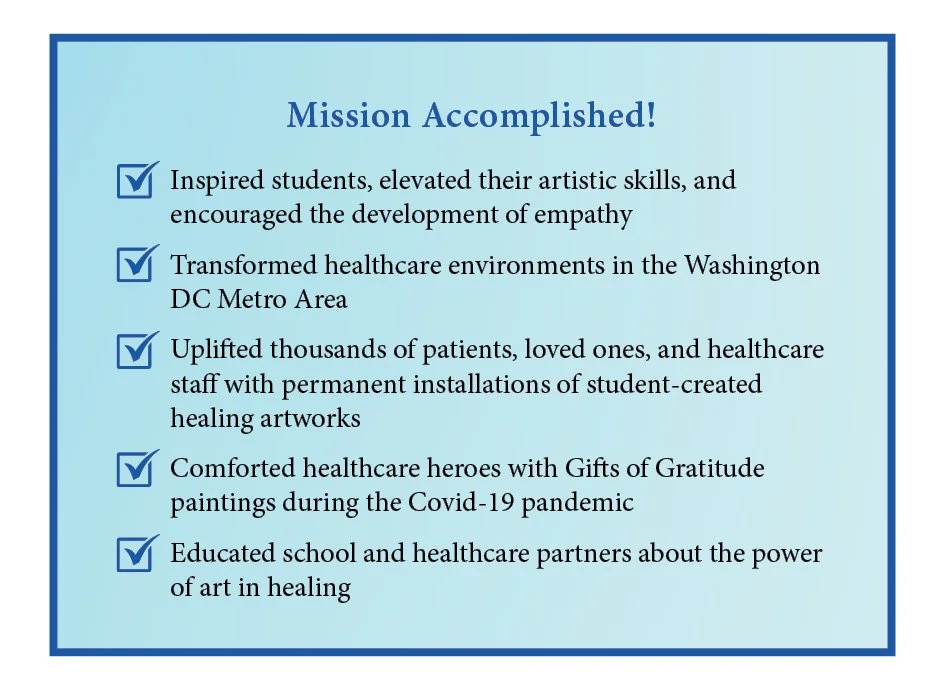 Mission Accomplished!

Inspired students, elevated their artistic skills, and encouraged the development of empathy

Transformed healthcare environments in the Washington DC Metro Area

Uplifted thousands of patients, loved ones, and healthcare staff with permanent installations of student-created healing artworks

Comforted healthcare heroes with Gifts of Gratitude paintings during the Covid-19 pandemic

Educated school and healthcare partners about the power of art in healing